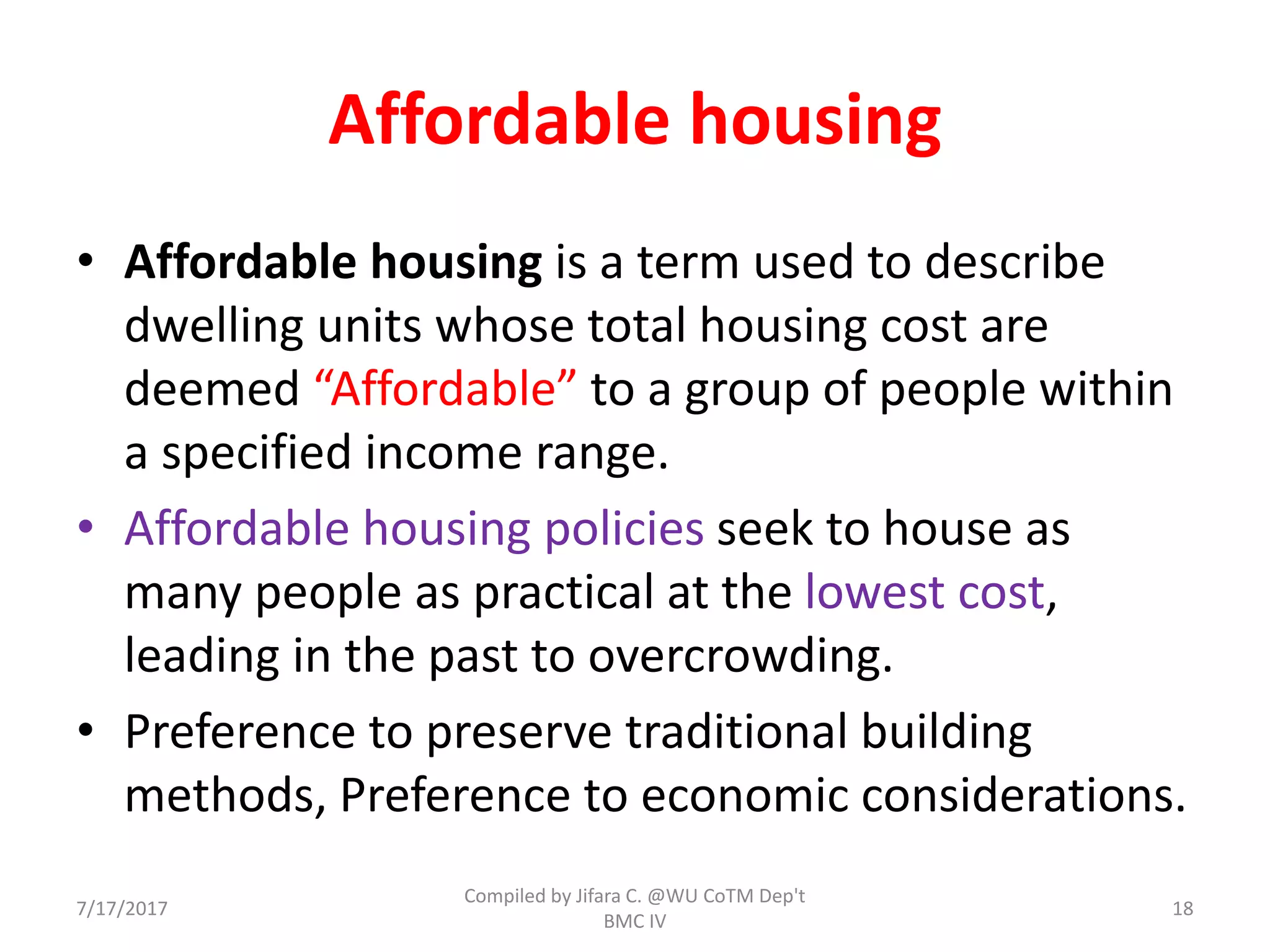 Affordable housing

• Affordable housing is a term used to describe dwelling units whose total housing cost are deemed “Affordable” to a group of people within a specified income range.

• Affordable housing policies seek to house as many people as practical at the lowest cost, leading in the past to overcrowding.

• Preference to preserve traditional building methods, Preference to economic considerations.

7/17/2017

Compiled by Jifara C. @WU CoTM Dep't BMC IV

18